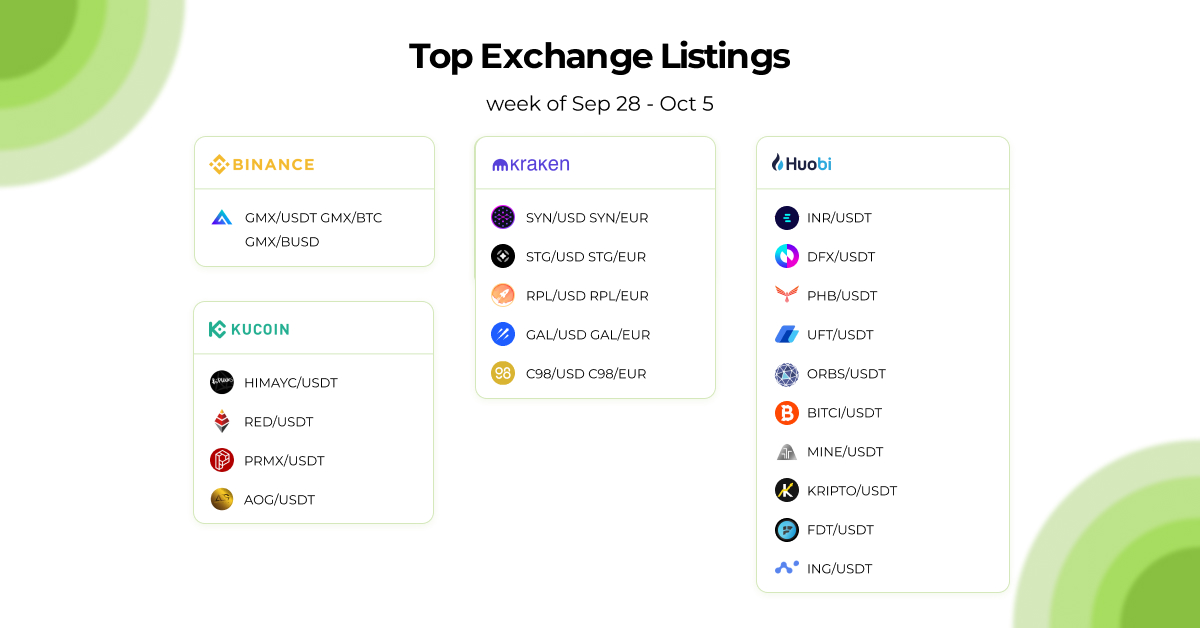 Top Exchange Listings

week of Sep 28 - Oct 5

BINANCE

GMX/USDT GMX/BTC GMX/BUSD

KUCOIN

HIMAYC/USDT

RED/USDT

PRMX/USDT

AOG/USDT

kraken

SYN/USD SYN/EUR

STG/USD STG/EUR

RPL/USD RPL/EUR

GAL/USD GAL/EUR

C98/USD C98/EUR

Huobi

INR/USDT

DFX/USDT

PHB/USDT

UFT/USDT

ORBS/USDT

BITCI/USDT

MINE/USDT

KRIPTO/USDT

FDT/USDT

ING/USDT